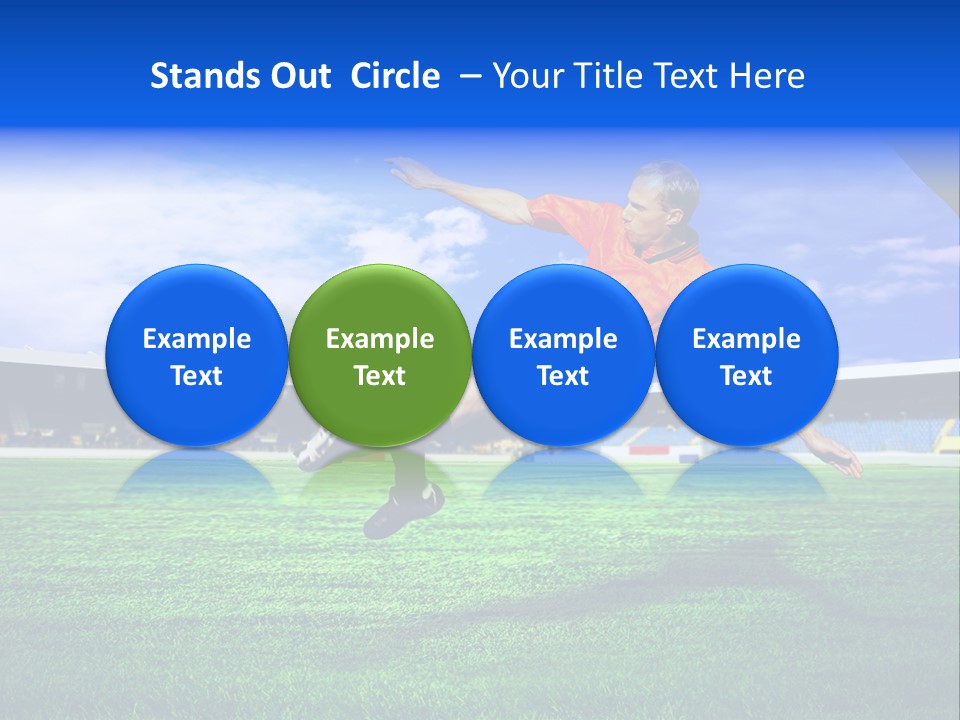 Stands Out Circle – Your Title Text Here

Example Text

Example Text

Example Text

Example Text